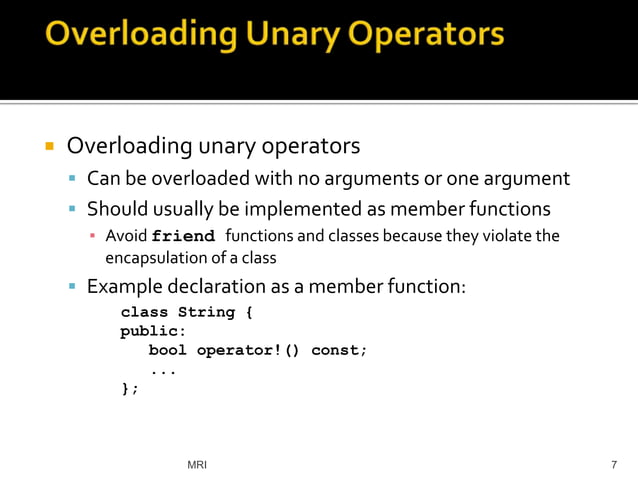 Overloading Unary Operators

Overloading unary operators

Can be overloaded with no arguments or one argument

Should usually be implemented as member functions

Avoid friend functions and classes because they violate the encapsulation of a class

Example declaration as a member function:

class String {
public:
   bool operator!() const;
   ...
};

MRI

7